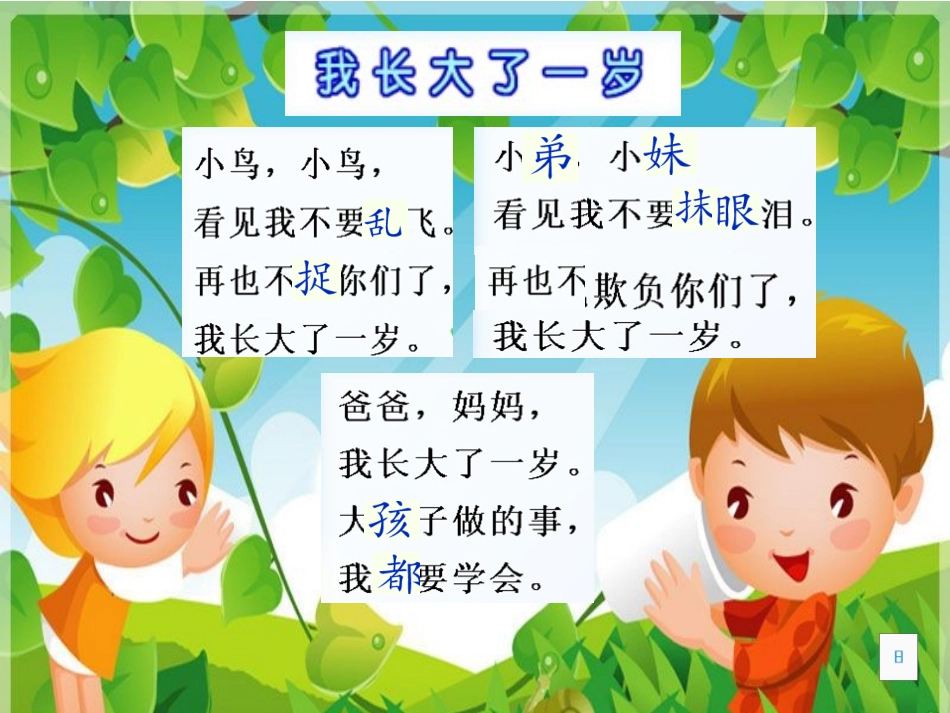 我长大了一岁

小鸟，小鸟，
看见我不要乱飞。
再也不捉你们了，
我长大了一岁。

小弟，小妹
看见我不要抹眼泪。
再也不欺负你们了，
我长大了一岁。

爸爸，妈妈，
我长大了一岁。
大孩子做的事，
我都要学会。

8